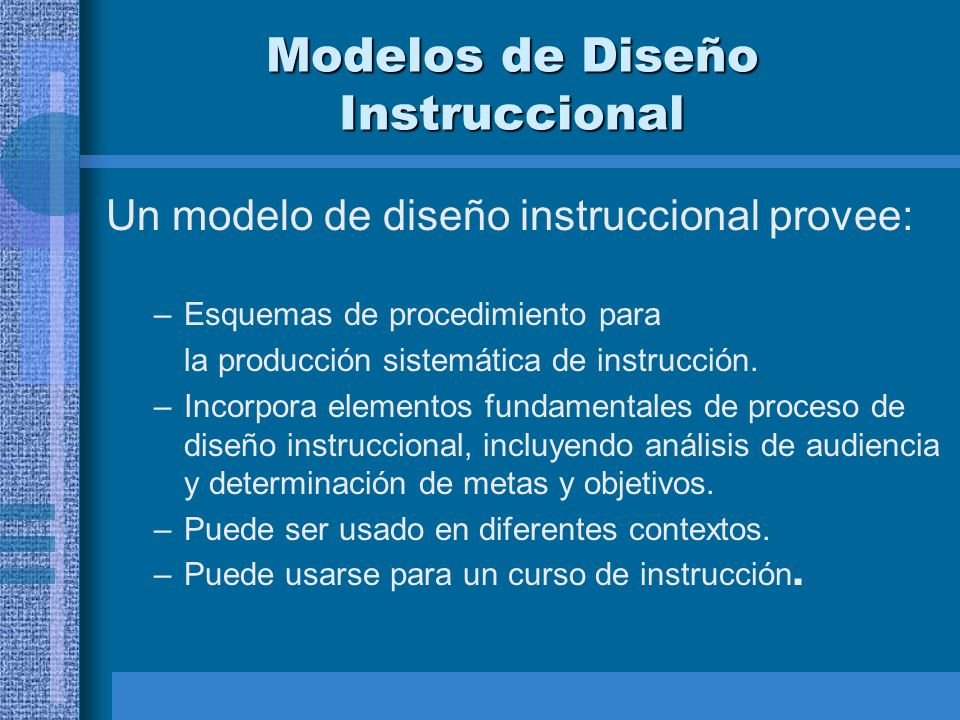 Modelos de Diseño Instruccional

Un modelo de diseño instruccional provee:

– Esquemas de procedimiento para
la producción sistemática de instrucción.
– Incorpora elementos fundamentales de proceso de diseño instruccional, incluyendo análisis de audiencia y determinación de metas y objetivos.
– Puede ser usado en diferentes contextos.
– Puede usarse para un curso de instrucción.